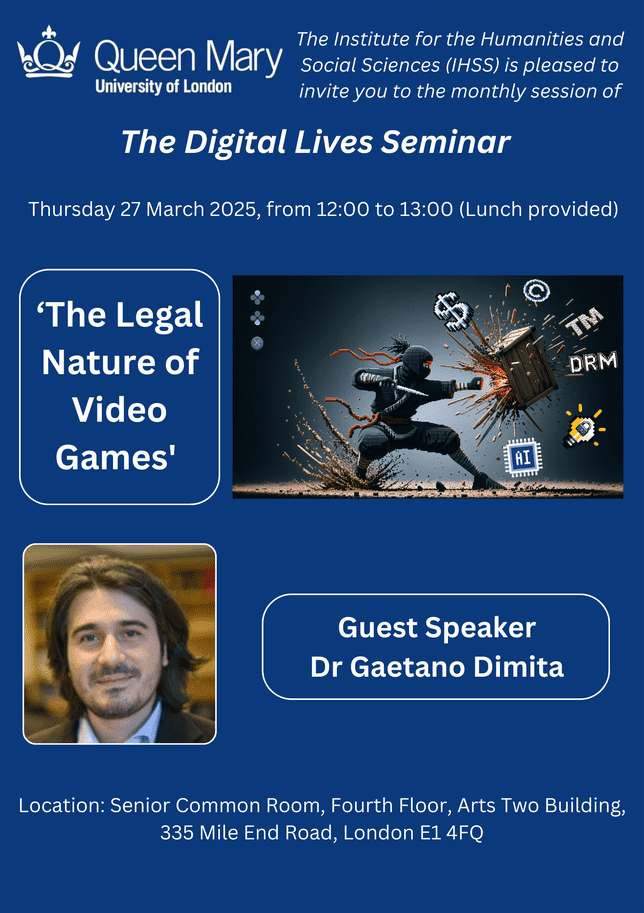 Queen Mary
University of London

The Institute for the Humanities and Social Sciences (IHSS) is pleased to invite you to the monthly session of

The Digital Lives Seminar

Thursday 27 March 2025, from 12:00 to 13:00 (Lunch provided)

‘The Legal Nature of Video Games'

$
©
TM
DRM
AI

Guest Speaker
Dr Gaetano Dimita

Location: Senior Common Room, Fourth Floor, Arts Two Building, 335 Mile End Road, London E1 4FQ